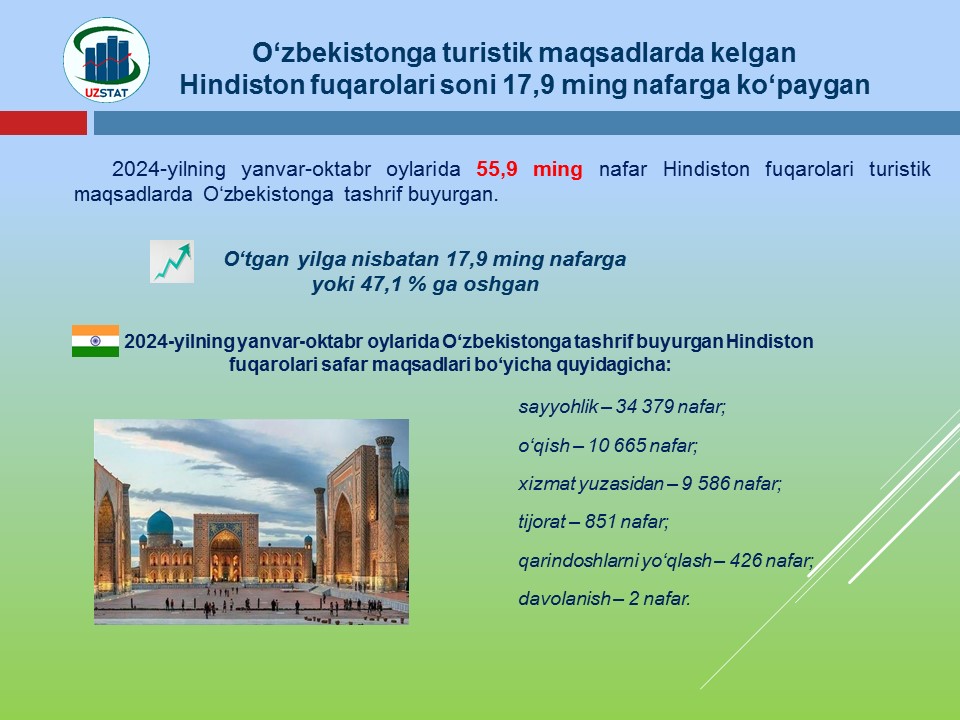 UZSTAT

O‘zbekistonga turistik maqsadlarda kelgan Hindiston fuqarolari soni 17,9 ming nafarga ko‘paygan

2024-yilning yanvar-oktabr oylarida 55,9 ming nafar Hindiston fuqarolari turistik maqsadlarda O‘zbekistonga tashrif buyurgan.

O‘tgan yilga nisbatan 17,9 ming nafarga yoki 47,1 % ga oshgan

2024-yilning yanvar-oktabr oylarida O‘zbekistonga tashrif buyurgan Hindiston fuqarolari safar maqsadlari bo‘yicha quyidagicha:

sayyohlik – 34 379 nafar;

o‘qish – 10 665 nafar;

xizmat yuzasidan – 9 586 nafar;

tijorat – 851 nafar;

qarindoshlarni yo‘qlash – 426 nafar;

davolanish – 2 nafar.